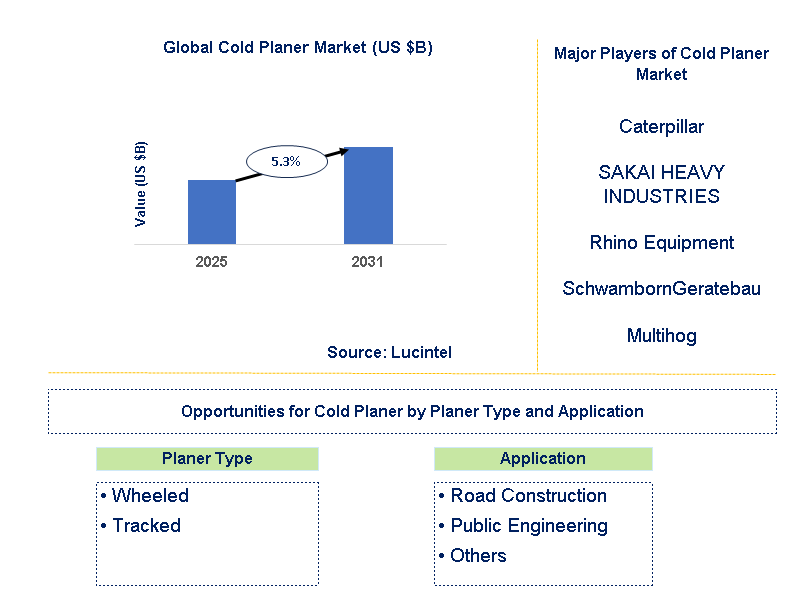 Global Cold Planer Market (US $B)

Value (US $B)

5.3%

2025

2031

Source: Lucintel

Major Players of Cold Planer Market

Caterpillar

SAKAI HEAVY INDUSTRIES

Rhino Equipment

SchwambornGeratebau

Multihog

Opportunities for Cold Planer by Planer Type and Application

Planer Type

• Wheeled
• Tracked

Application

• Road Construction
• Public Engineering
• Others